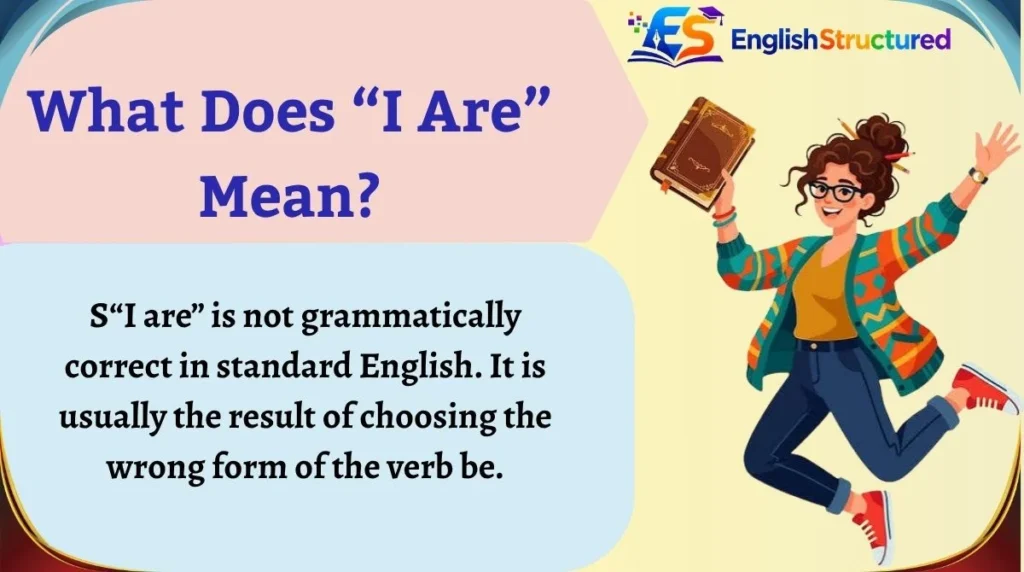 ES EnglishStructured

What Does “I Are” Mean?

S“I are” is not grammatically correct in standard English. It is usually the result of choosing the wrong form of the verb be.